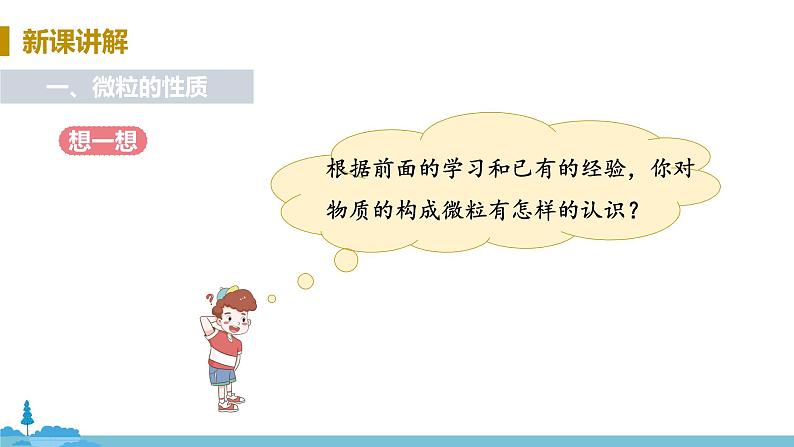 新课讲解

一、微粒的性质

想一想

根据前面的学习和已有的经验，你对物质的构成微粒有怎样的认识？